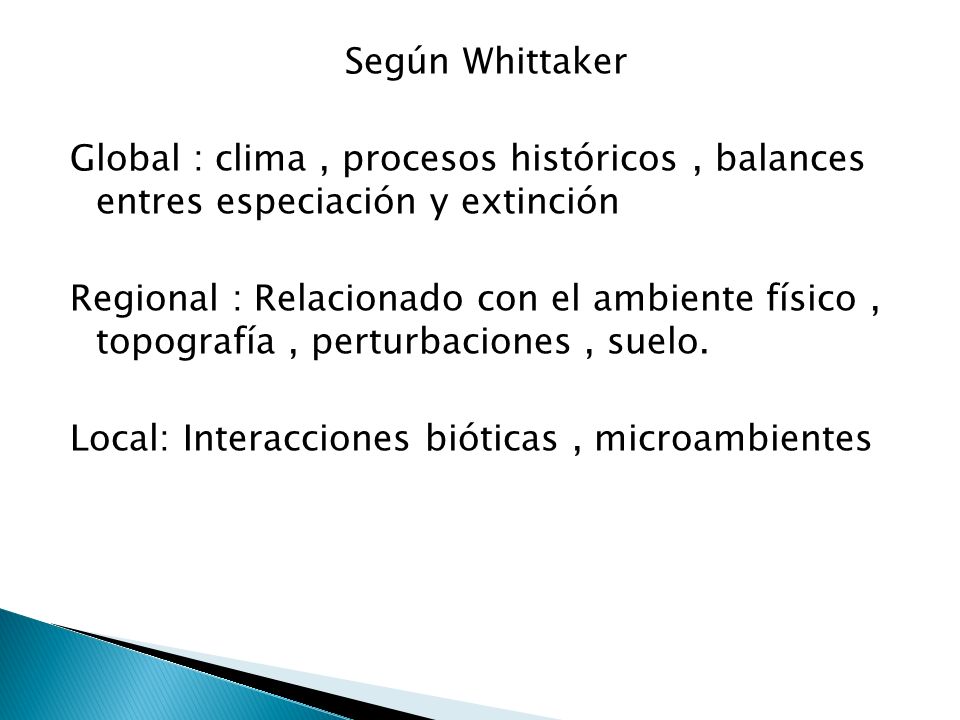 Según Whittaker

Global : clima , procesos históricos , balances entres especiación y extinción

Regional : Relacionado con el ambiente físico , topografía , perturbaciones , suelo.

Local: Interacciones bióticas , microambientes